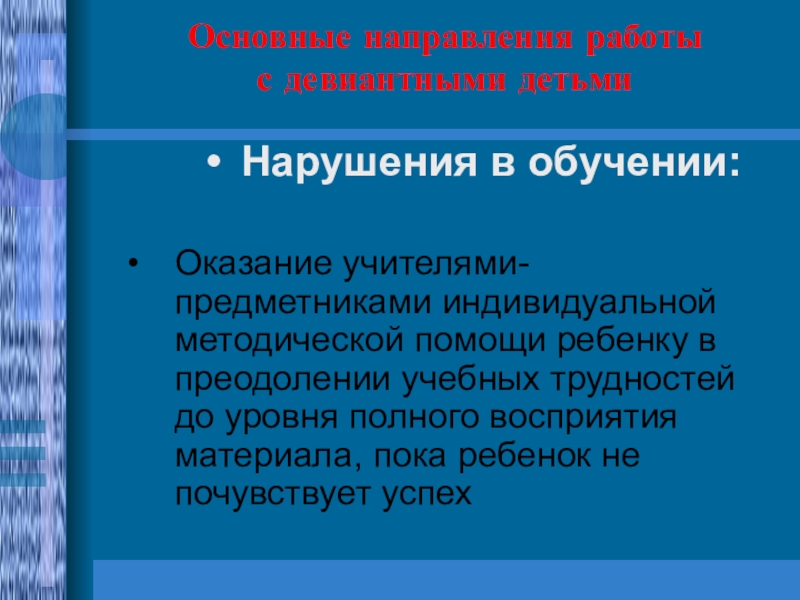 Основные направления работы с девиантными детьми

• Нарушения в обучении:

• Оказание учителями-предметниками индивидуальной методической помощи ребенку в преодолении учебных трудностей до уровня полного восприятия материала, пока ребенок не почувствует успех